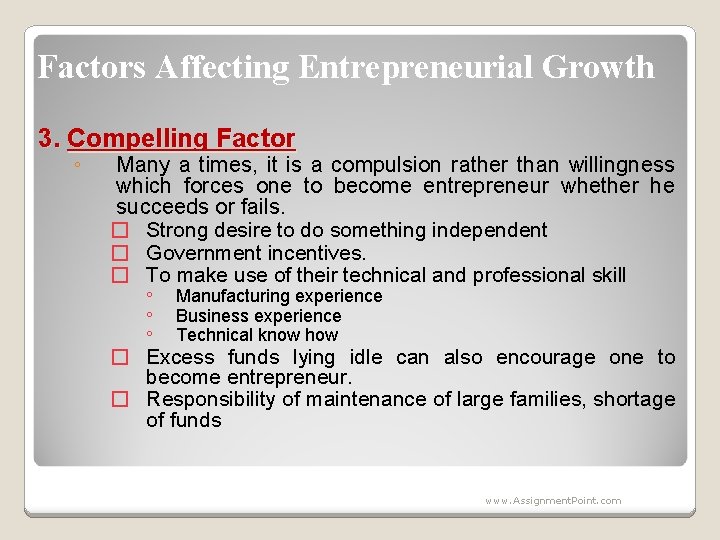 Factors Affecting Entrepreneurial Growth

3. Compelling Factor

◦ Many a times, it is a compulsion rather than willingness which forces one to become entrepreneur whether he succeeds or fails.

☐ Strong desire to do something independent

☐ Government incentives.

☐ To make use of their technical and professional skill

◦ Manufacturing experience

◦ Business experience

◦ Technical know how

☐ Excess funds lying idle can also encourage one to become entrepreneur.

☐ Responsibility of maintenance of large families, shortage of funds

www.AssignmentPoint.com